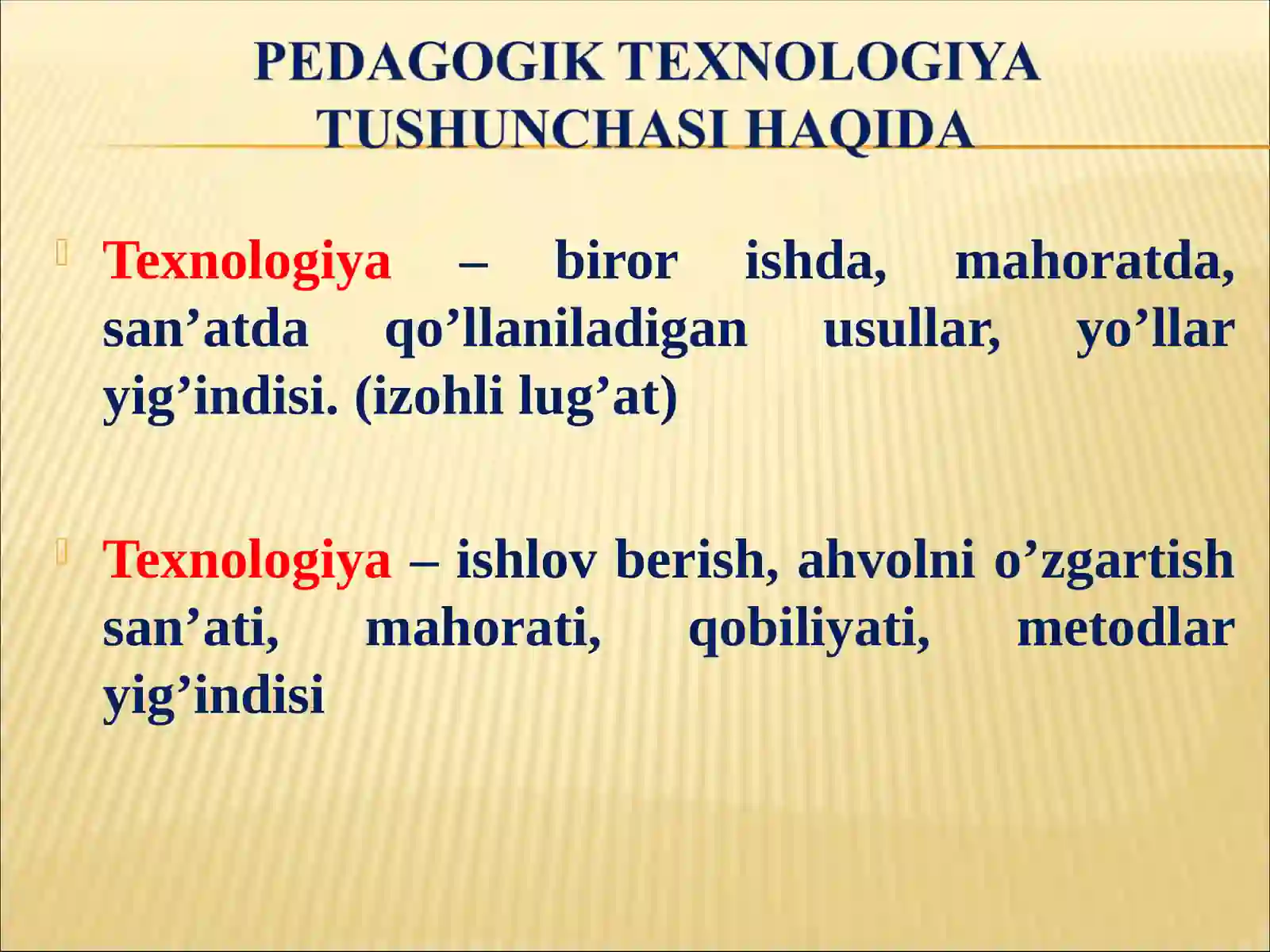 PEDAGOGIK TEXNOLOGIYA TUSHUNCHASI HAQIDA

Texnologiya – biror ishda, mahoratda, san’atda qo’llaniladigan usullar, yo’llar yig’indisi. (izohli lug’at)

Texnologiya – ishlov berish, ahvolni o’zgartish san’ati, mahorati, qobiliyati, metodlar yig’indisi